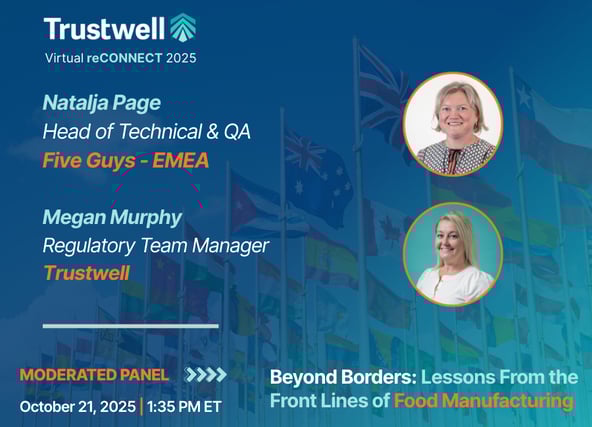 Trustwell
Virtual reCONNECT 2025

Natalja Page
Head of Technical & QA
Five Guys - EMEA

Megan Murphy
Regulatory Team Manager
Trustwell

MODERATED PANEL
October 21, 2025 | 1:35 PM ET

Beyond Borders: Lessons From the Front Lines of Food Manufacturing